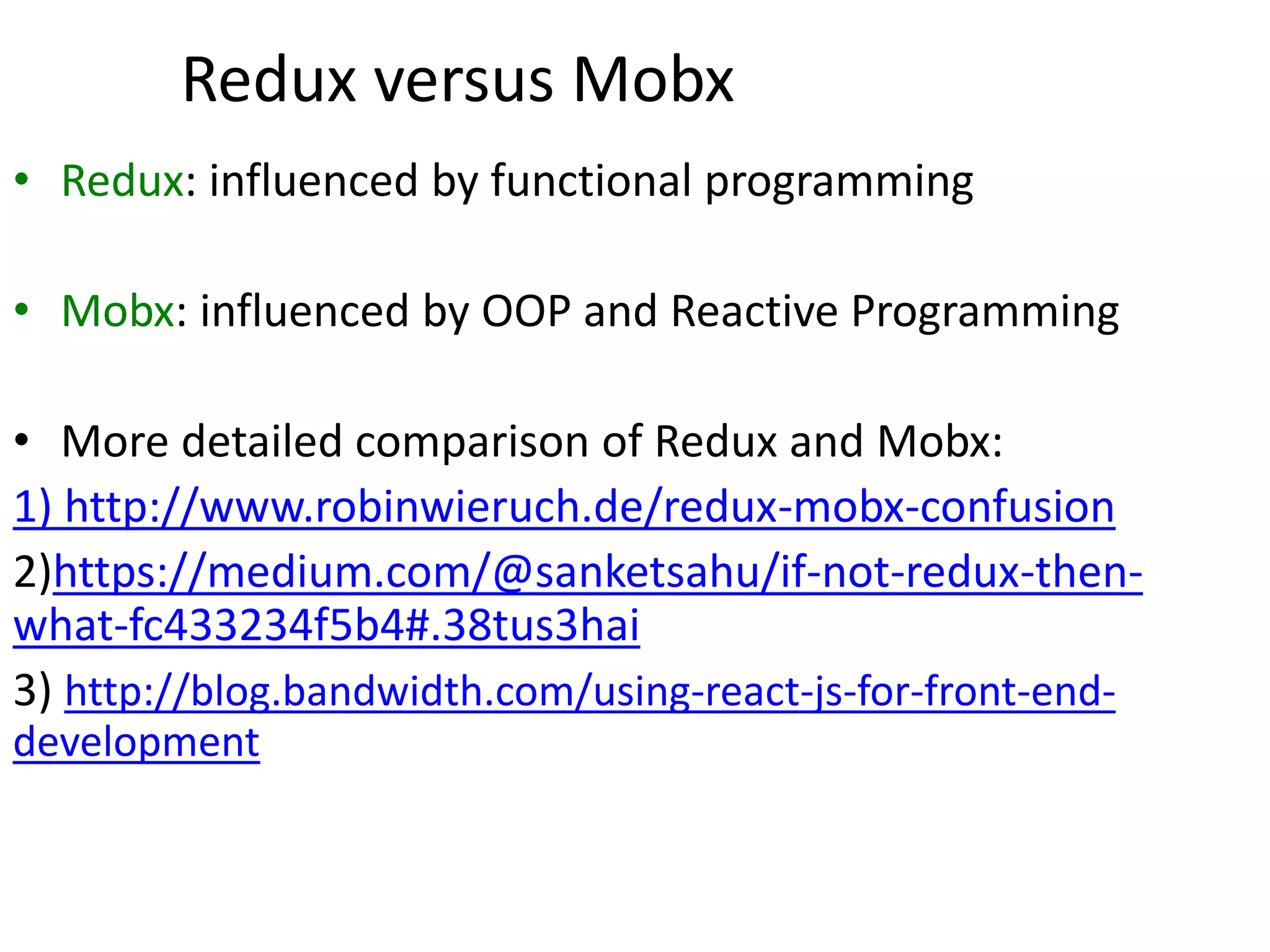 Redux versus Mobx

• Redux: influenced by functional programming

• Mobx: influenced by OOP and Reactive Programming

• More detailed comparison of Redux and Mobx:

1) http://www.robinwieruch.de/redux-mobx-confusion

2)https://medium.com/@sanketsahu/if-not-redux-then-what-fc433234f5b4#.38tus3hai

3) http://blog.bandwidth.com/using-react-js-for-front-end-development